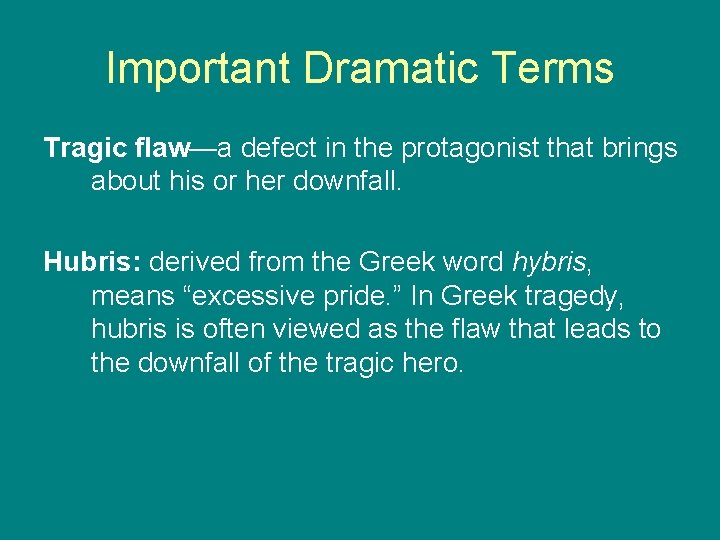 Important Dramatic Terms

Tragic flaw—a defect in the protagonist that brings about his or her downfall.

Hubris: derived from the Greek word hybris, means “excessive pride.” In Greek tragedy, hubris is often viewed as the flaw that leads to the downfall of the tragic hero.